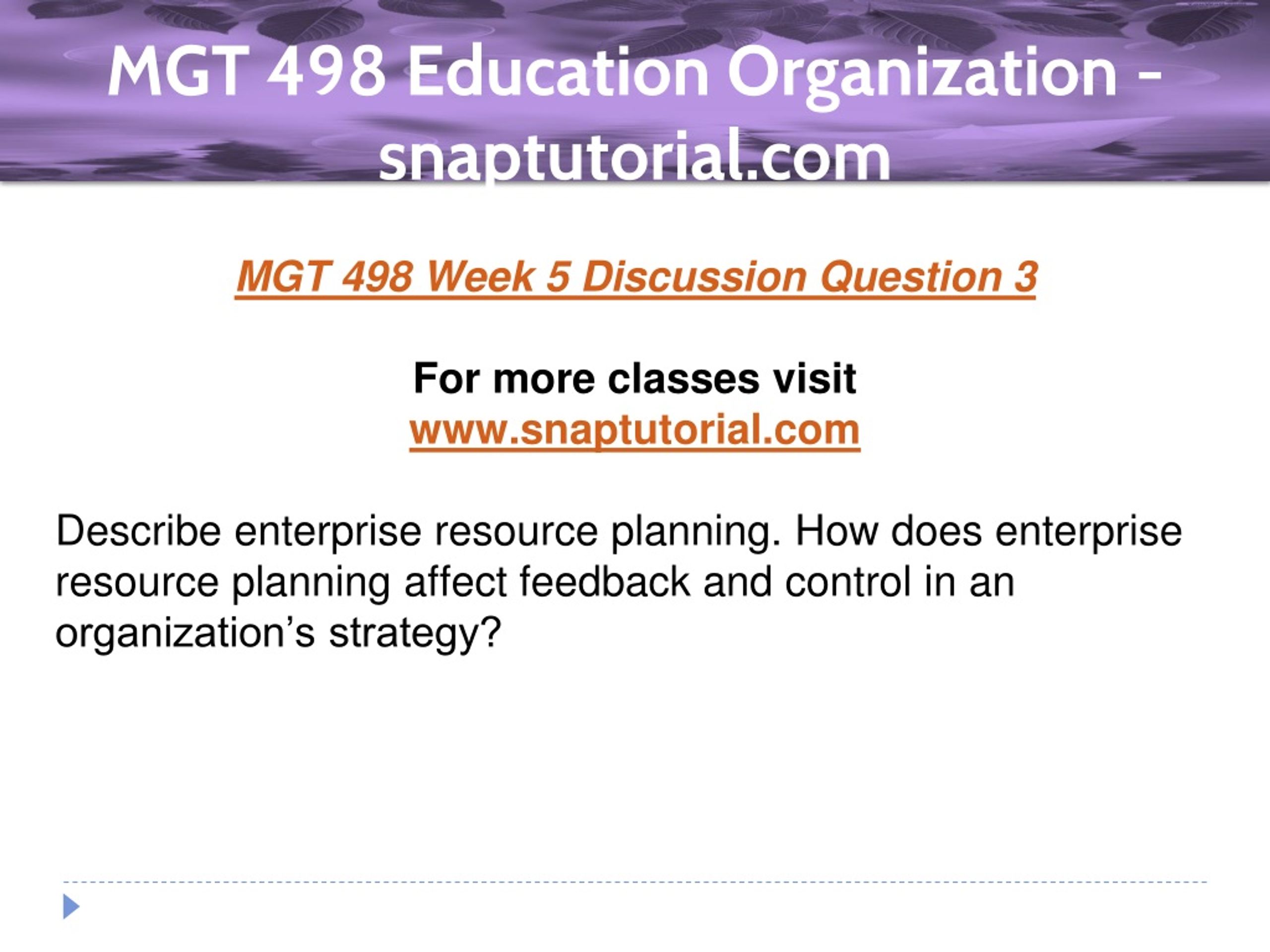 MGT 498 Education Organization – snaptutorial.com

MGT 498 Week 5 Discussion Question 3

For more classes visit
www.snaptutorial.com

Describe enterprise resource planning. How does enterprise resource planning affect feedback and control in an organization’s strategy?